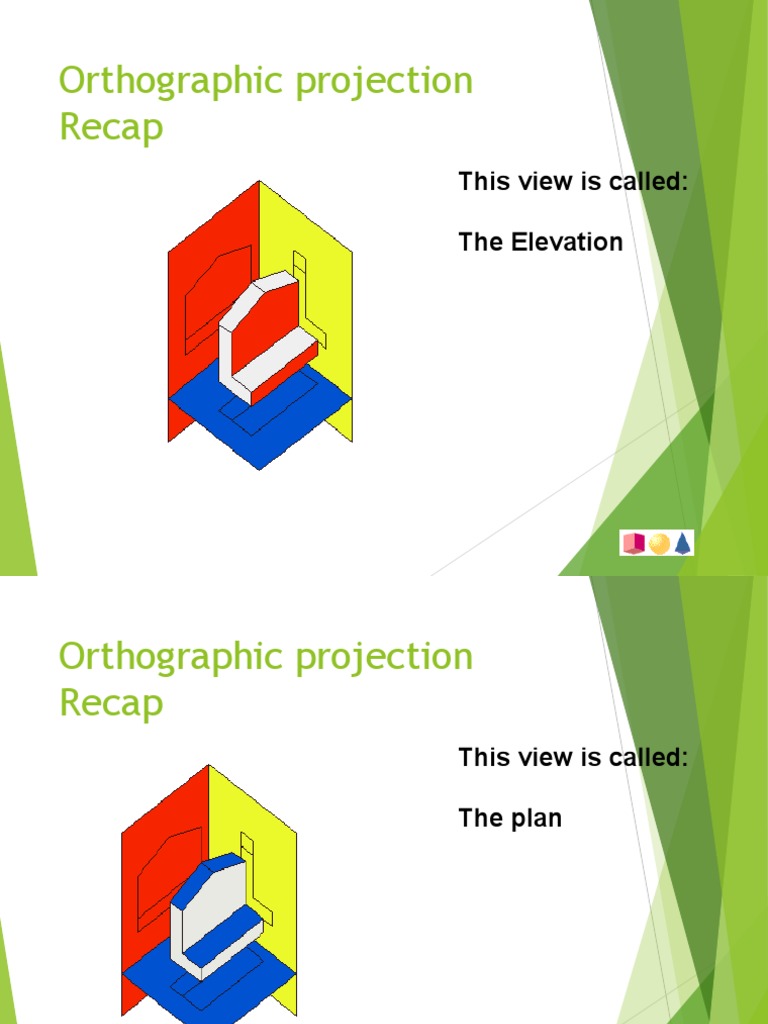 Orthographic projection
Recap

This view is called:

The Elevation

Orthographic projection
Recap

This view is called:

The plan